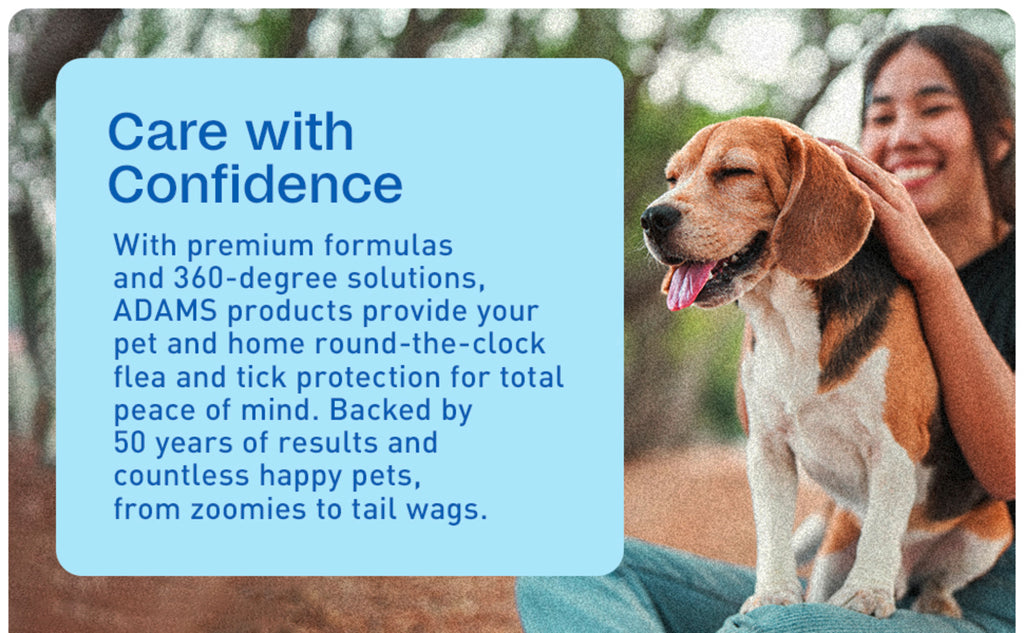 Care with Confidence

With premium formulas and 360-degree solutions, ADAMS products provide your pet and home round-the-clock flea and tick protection for total peace of mind. Backed by 50 years of results and countless happy pets, from zoomies to tail wags.